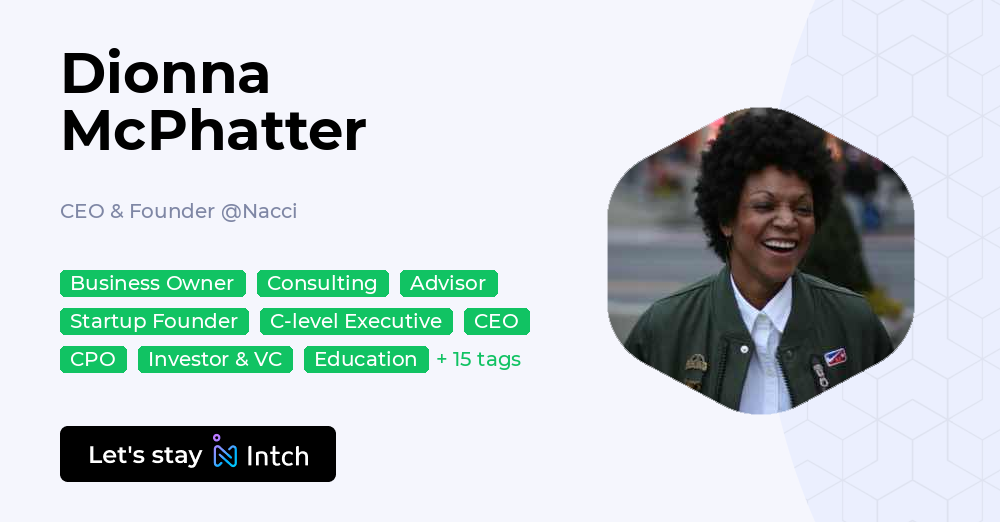 Dionna McPhatter

CEO & Founder @Nacci

Business Owner Consulting Advisor
Startup Founder C-level Executive CEO
CPO Investor & VC Education + 15 tags

Let's stay Intch